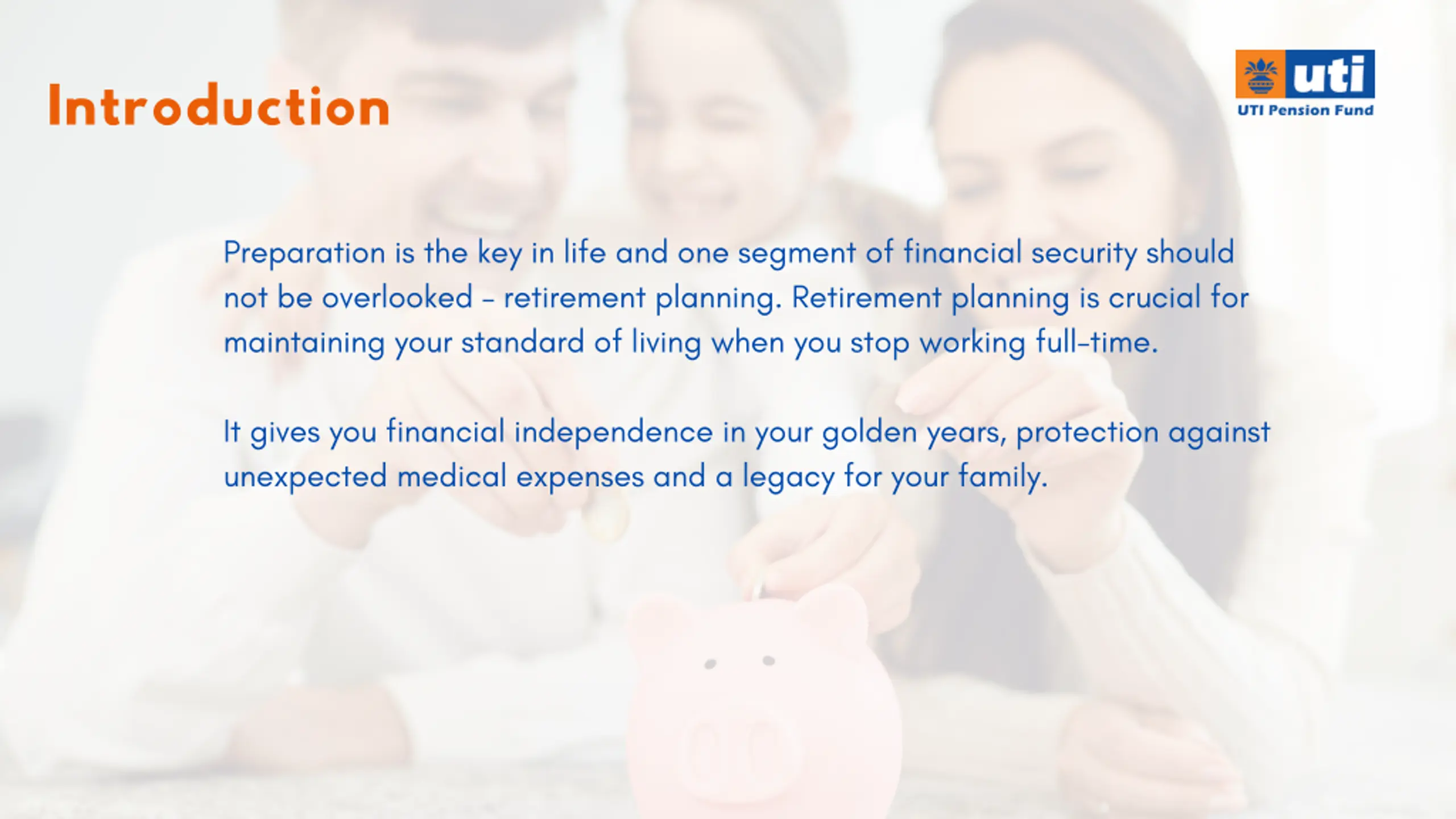 Introduction

uti
UTI Pension Fund

Preparation is the key in life and one segment of financial security should not be overlooked - retirement planning. Retirement planning is crucial for maintaining your standard of living when you stop working full-time.

It gives you financial independence in your golden years, protection against unexpected medical expenses and a legacy for your family.